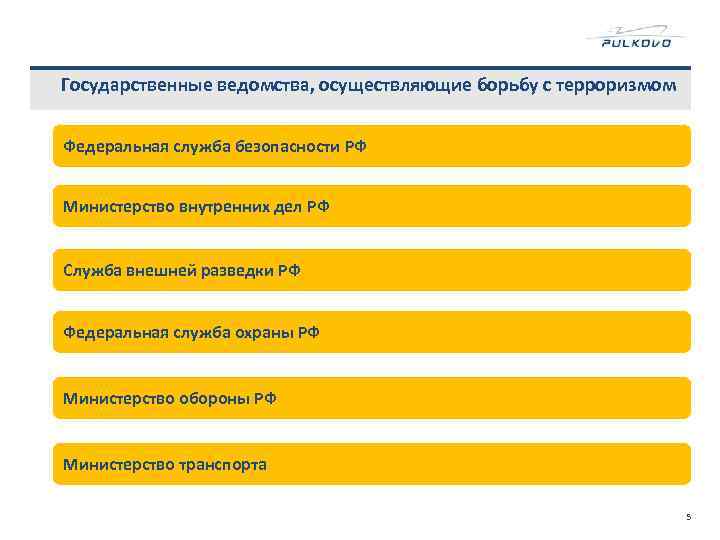 PULKOVO

Государственные ведомства, осуществляющие борьбу с терроризмом

Федеральная служба безопасности РФ

Министерство внутренних дел РФ

Служба внешней разведки РФ

Федеральная служба охраны РФ

Министерство обороны РФ

Министерство транспорта

5